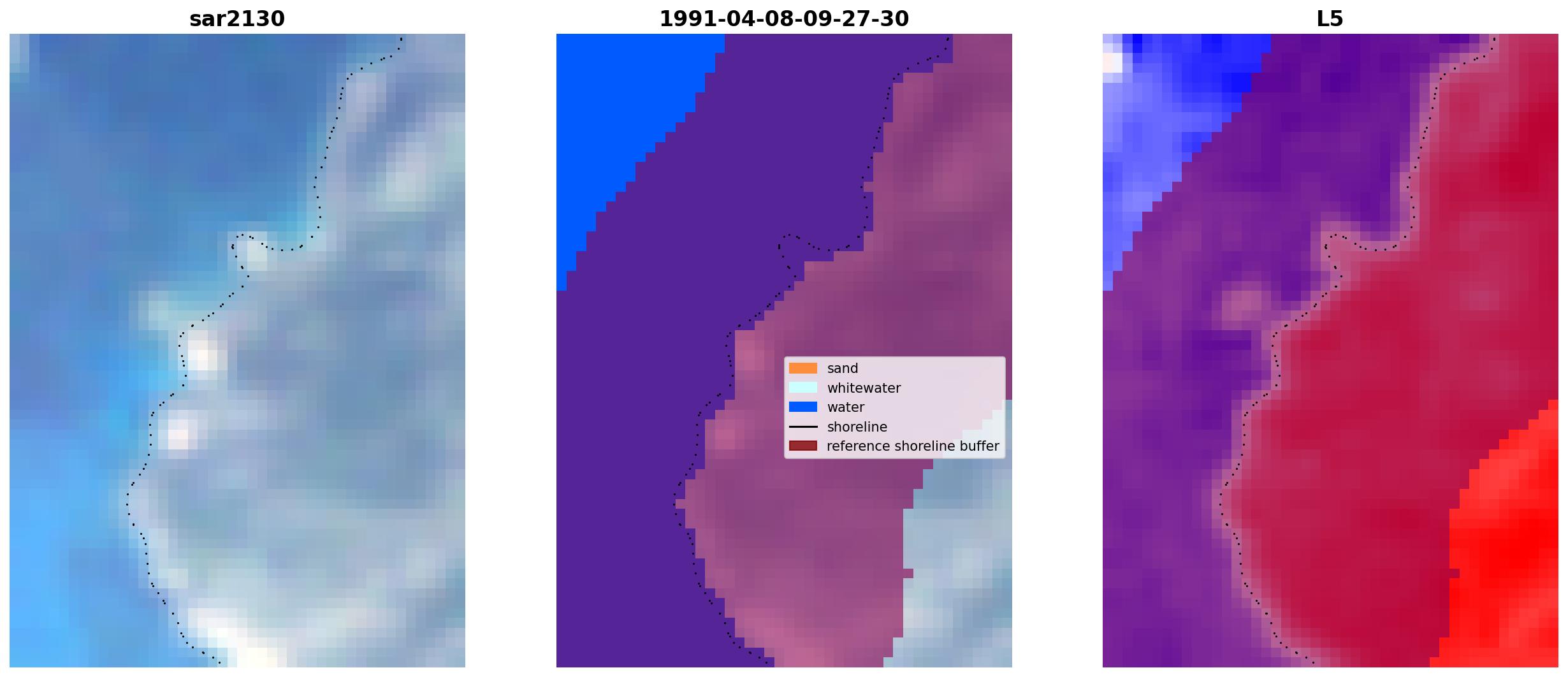 sar2130

1991-04-08-09-27-30

sand
whitewater
water
shoreline
reference shoreline buffer

L5